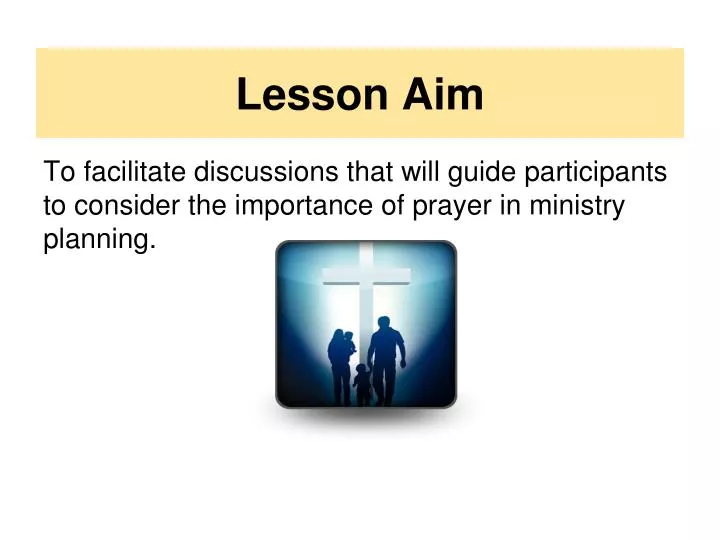 Lesson Aim

To facilitate discussions that will guide participants to consider the importance of prayer in ministry planning.